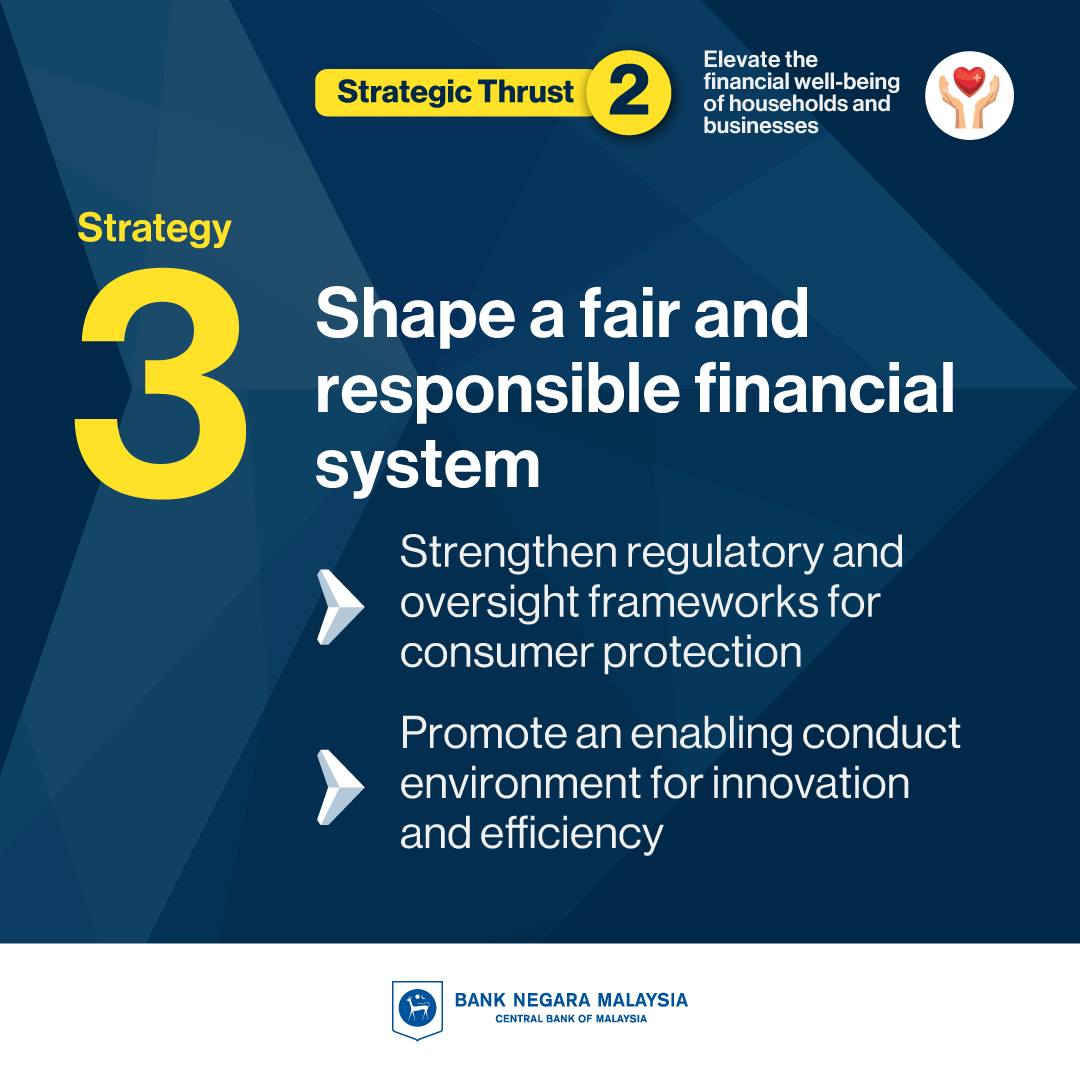 Strategic Thrust 2

Elevate the financial well-being of households and businesses

Strategy 3

Shape a fair and responsible financial system

Strengthen regulatory and oversight frameworks for consumer protection

Promote an enabling conduct environment for innovation and efficiency

BANK NEGARA MALAYSIA
CENTRAL BANK OF MALAYSIA